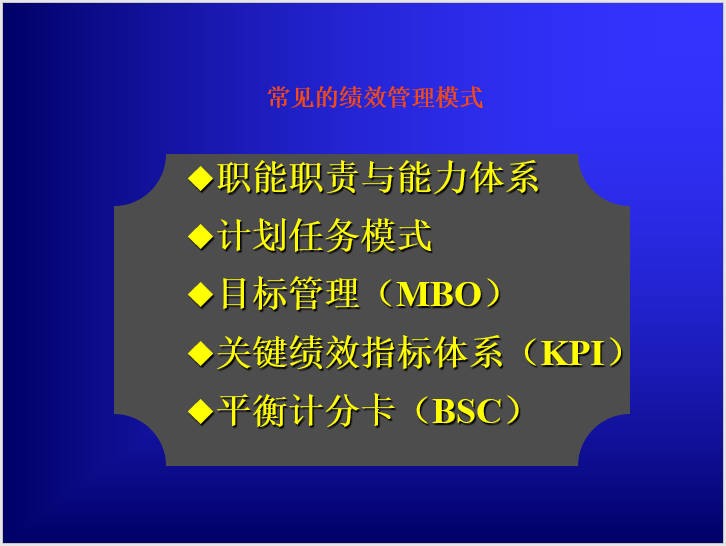 常见的绩效管理模式

◆职能职责与能力体系
◆计划任务模式
◆目标管理（MBO）
◆关键绩效指标体系（KPI）
◆平衡计分卡（BSC）